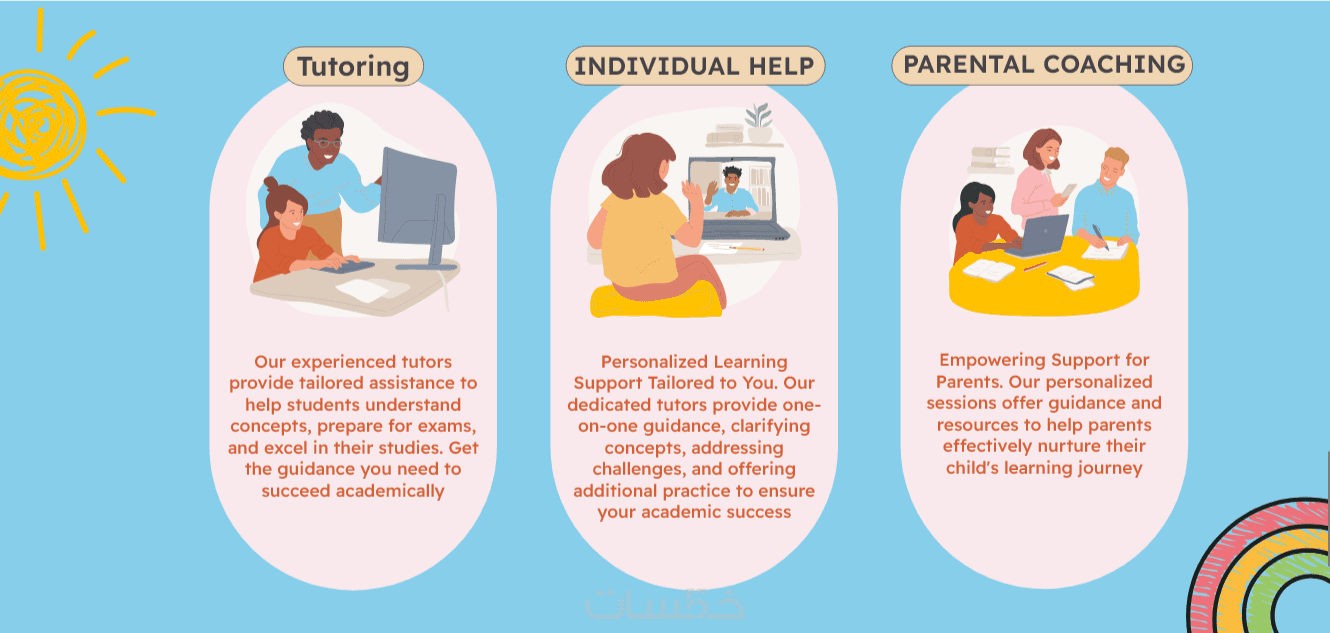 Tutoring

Our experienced tutors provide tailored assistance to help students understand concepts, prepare for exams, and excel in their studies. Get the guidance you need to succeed academically

INDIVIDUAL HELP

Personalized Learning Support Tailored to You. Our dedicated tutors provide one-on-one guidance, clarifying concepts, addressing challenges, and offering additional practice to ensure your academic success

PARENTAL COACHING

Empowering Support for Parents. Our personalized sessions offer guidance and resources to help parents effectively nurture their child's learning journey

خمسات